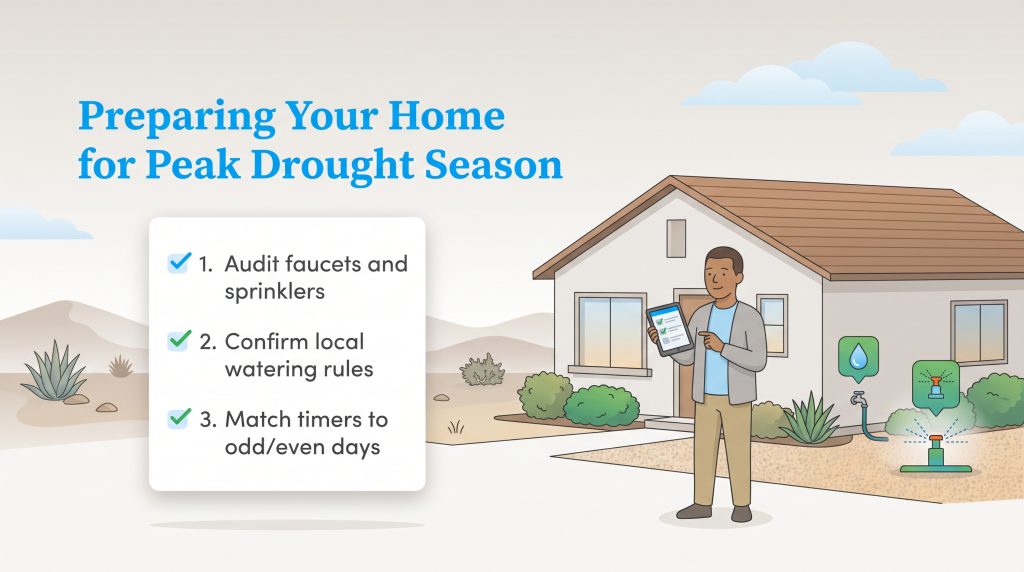 Preparing Your Home for Peak Drought Season

1. Audit faucets and sprinklers

2. Confirm local watering rules

3. Match timers to odd/even days